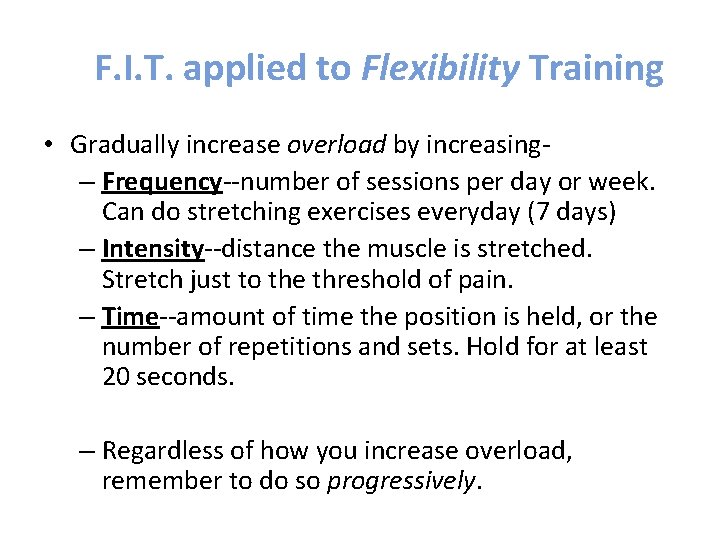 F.I.T. applied to Flexibility Training

• Gradually increase overload by increasing-

– Frequency--number of sessions per day or week. Can do stretching exercises everyday (7 days)

– Intensity--distance the muscle is stretched. Stretch just to the threshold of pain.

– Time--amount of time the position is held, or the number of repetitions and sets. Hold for at least 20 seconds.

– Regardless of how you increase overload, remember to do so progressively.